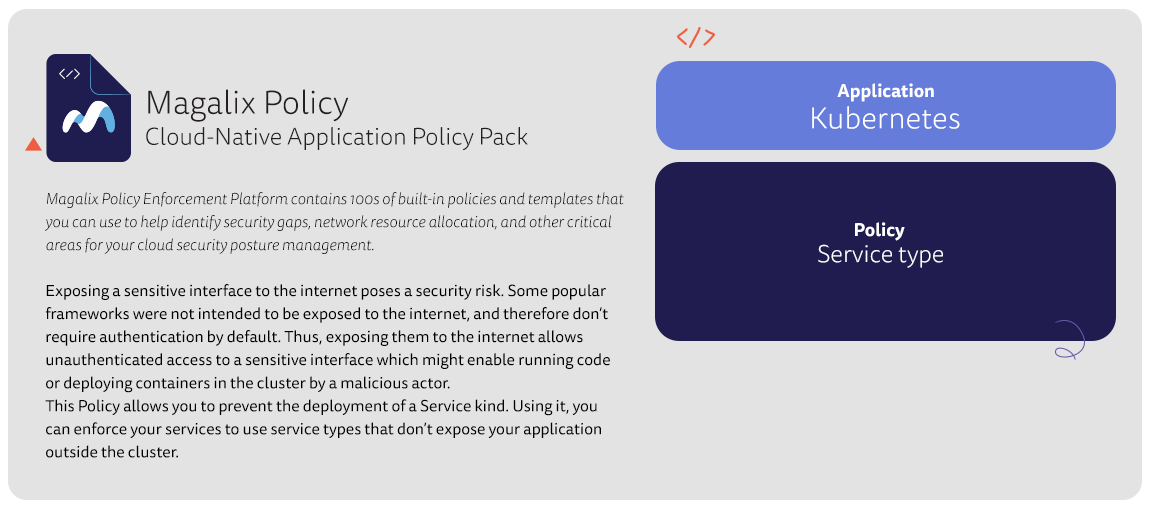 </>

Magalix Policy
Cloud-Native Application Policy Pack

Magalix Policy Enforcement Platform contains 100s of built-in policies and templates that you can use to help identify security gaps, network resource allocation, and other critical areas for your cloud security posture management.

Exposing a sensitive interface to the internet poses a security risk. Some popular frameworks were not intended to be exposed to the internet, and therefore don't require authentication by default. Thus, exposing them to the internet allows unauthenticated access to a sensitive interface which might enable running code or deploying containers in the cluster by a malicious actor.
This Policy allows you to prevent the deployment of a Service kind. Using it, you can enforce your services to use service types that don't expose your application outside the cluster.

</>

Application
Kubernetes

Policy
Service type